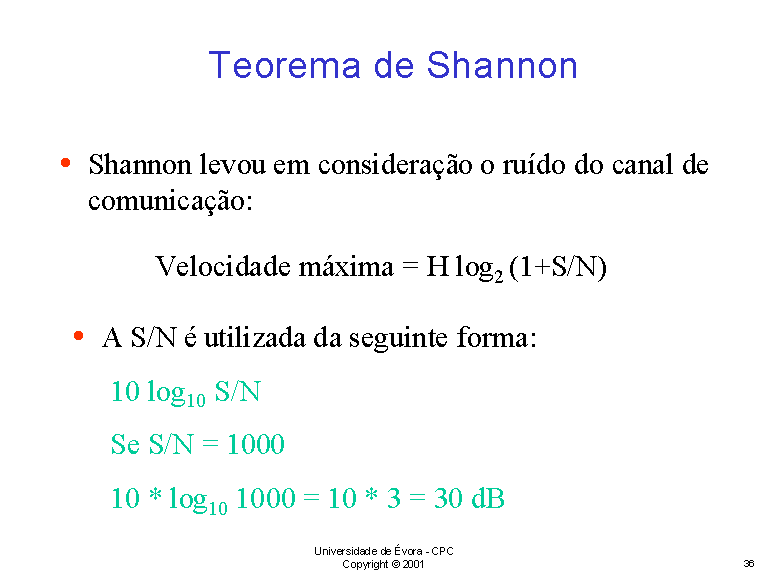 Teorema de Shannon

• Shannon levou em consideração o ruído do canal de comunicação:

Velocidade máxima = H $\log_2$ (1+S/N)

• A S/N é utilizada da seguinte forma:

10 $\log_{10}$ S/N

Se S/N = 1000

10 * $\log_{10}$ 1000 = 10 * 3 = 30 dB

Universidade de Évora - CPC
Copyright © 2001

36